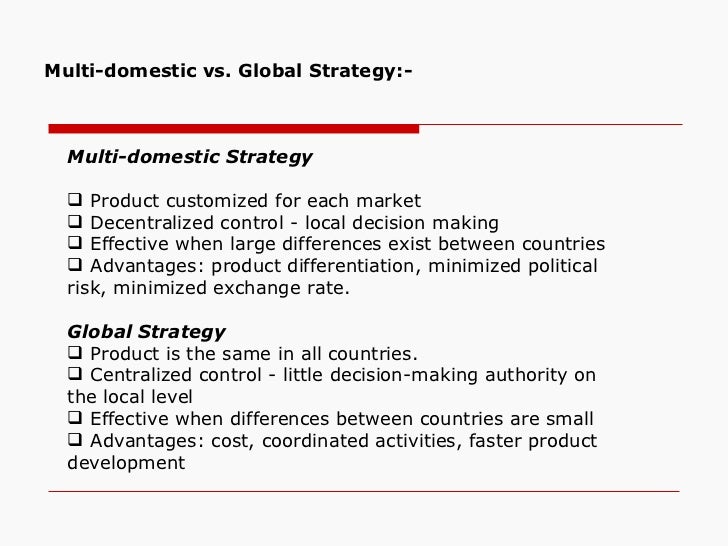 Multi-domestic vs. Global Strategy:-

Multi-domestic Strategy

❑ Product customized for each market
❑ Decentralized control - local decision making
❑ Effective when large differences exist between countries
❑ Advantages: product differentiation, minimized political risk, minimized exchange rate.

Global Strategy
❑ Product is the same in all countries.
❑ Centralized control - little decision-making authority on the local level
❑ Effective when differences between countries are small
❑ Advantages: cost, coordinated activities, faster product development